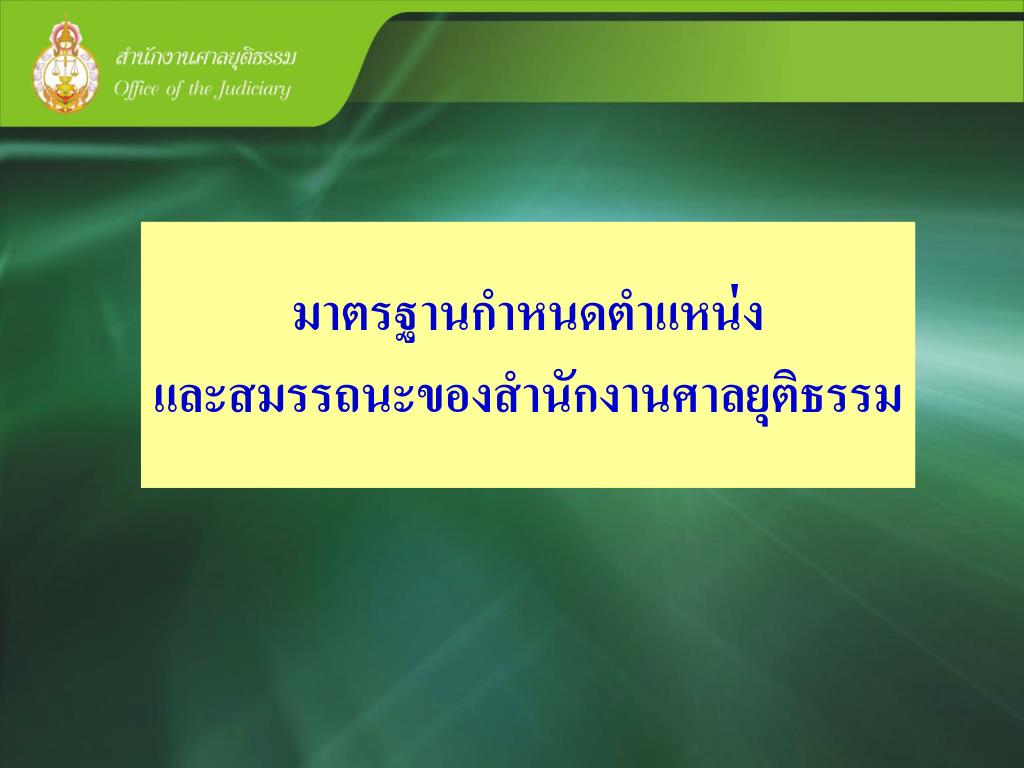 สำนักงานศาลยุติธรรม
Office of the Judiciary

มาตรฐานกำหนดตำแหน่ง
และสมรรถนะของสำนักงานศาลยุติธรรม